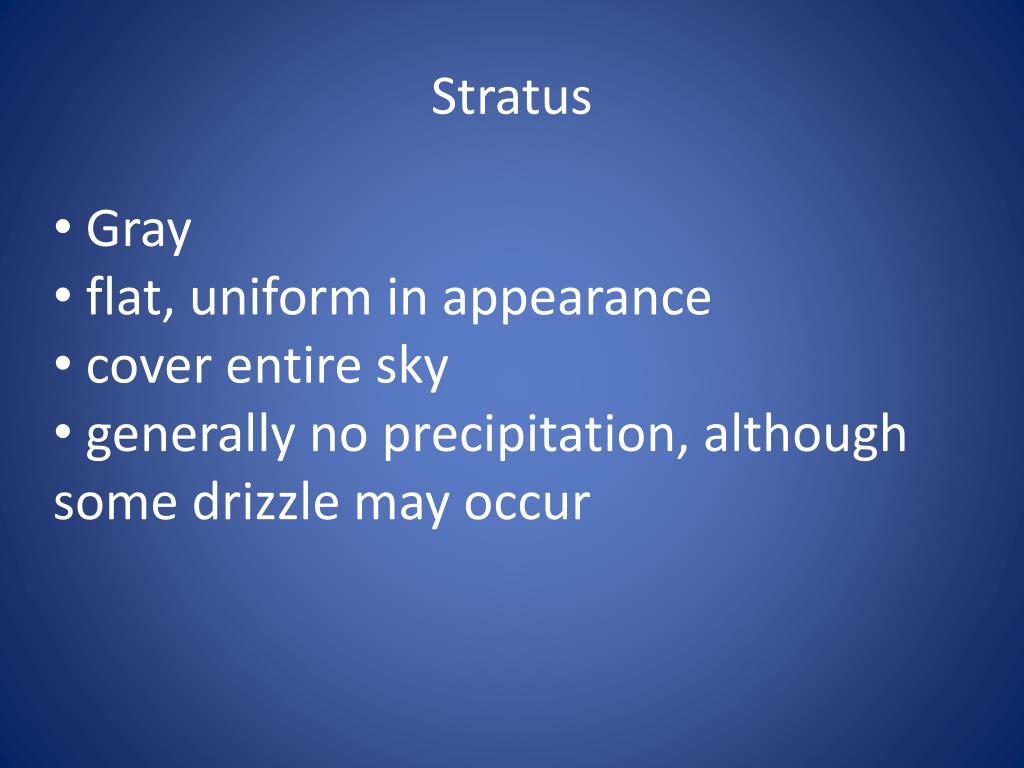 Stratus

• Gray
• flat, uniform in appearance
• cover entire sky
• generally no precipitation, although some drizzle may occur